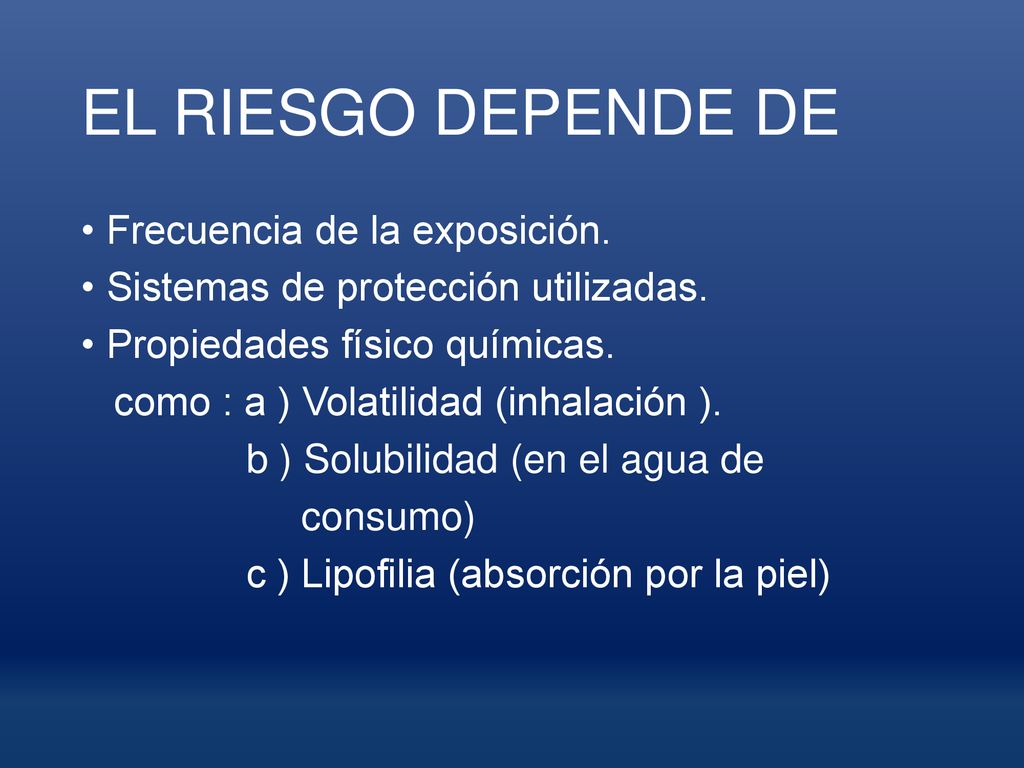 EL RIESGO DEPENDE DE

• Frecuencia de la exposición.
• Sistemas de protección utilizadas.
• Propiedades físico químicas.
como : a ) Volatilidad (inhalación ).
b ) Solubilidad (en el agua de consumo)
c ) Lipofilia (absorción por la piel)